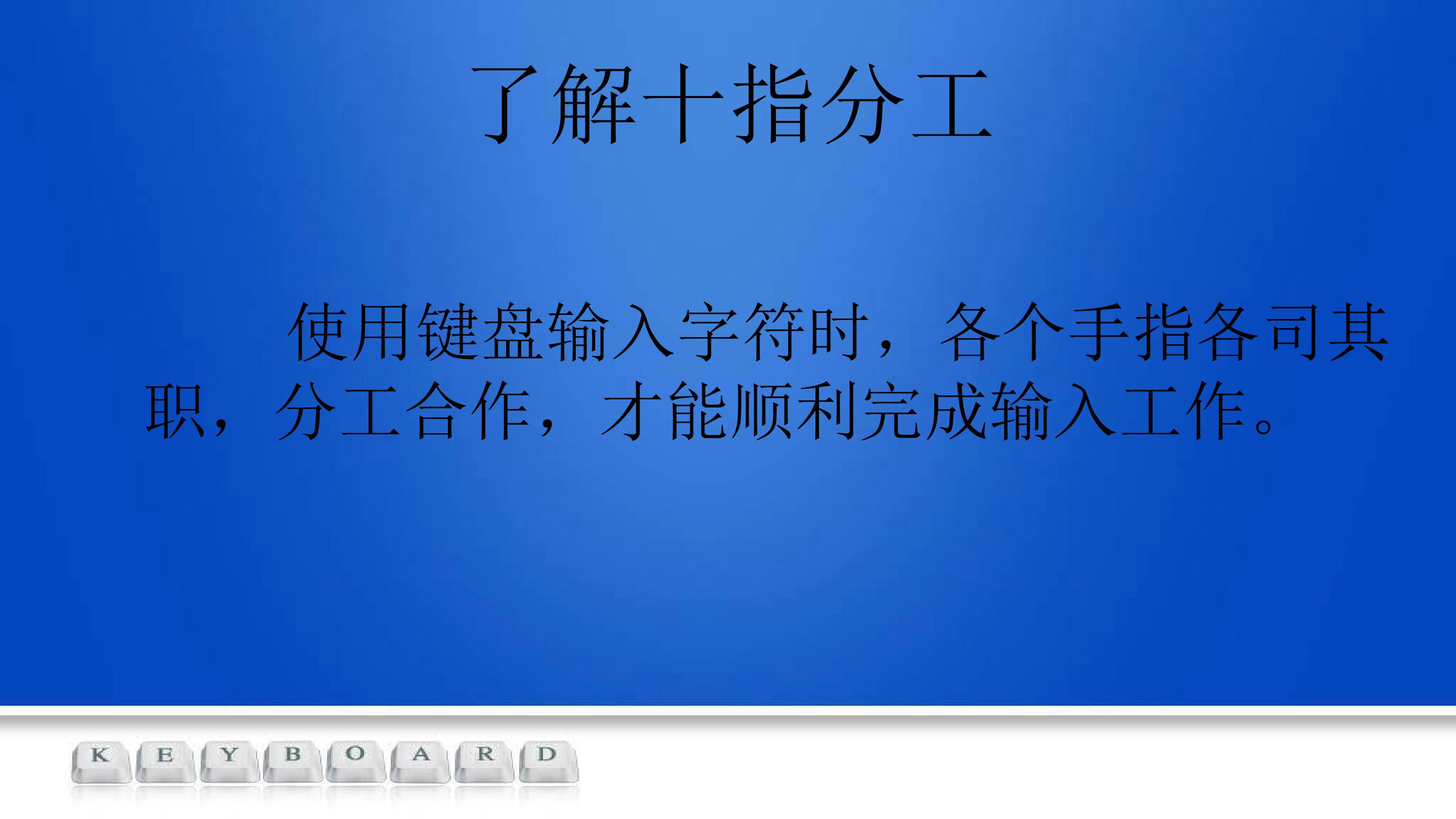 了解十指分工

使用键盘输入字符时，各个手指各司其职，分工合作，才能顺利完成输入工作。

K E Y B O A R D